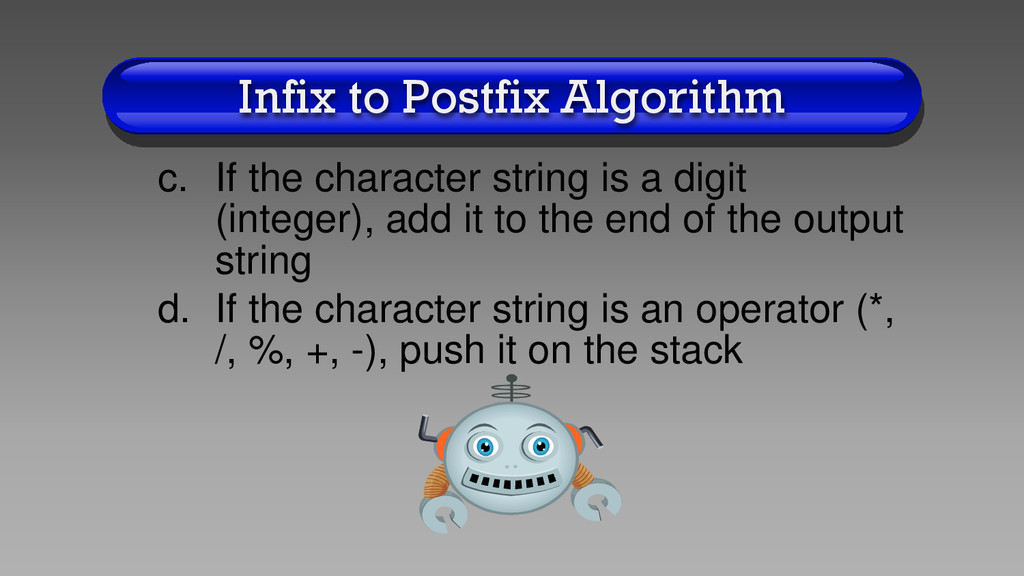 Infix to Postfix Algorithm

c. If the character string is a digit (integer), add it to the end of the output string

d. If the character string is an operator (*, /, %, +, -), push it on the stack